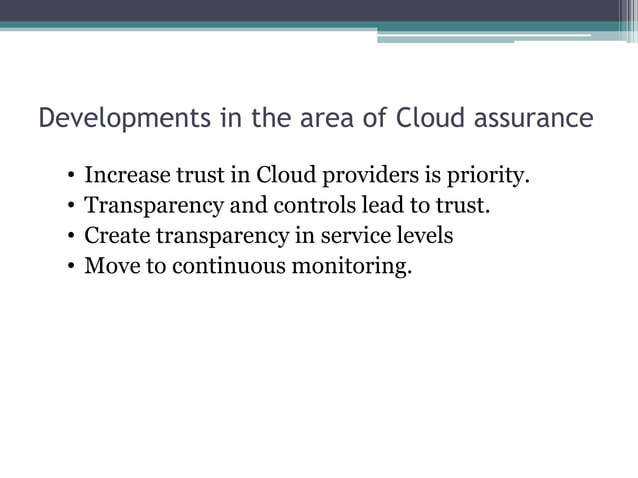 Developments in the area of Cloud assurance

• Increase trust in Cloud providers is priority.
• Transparency and controls lead to trust.
• Create transparency in service levels
• Move to continuous monitoring.